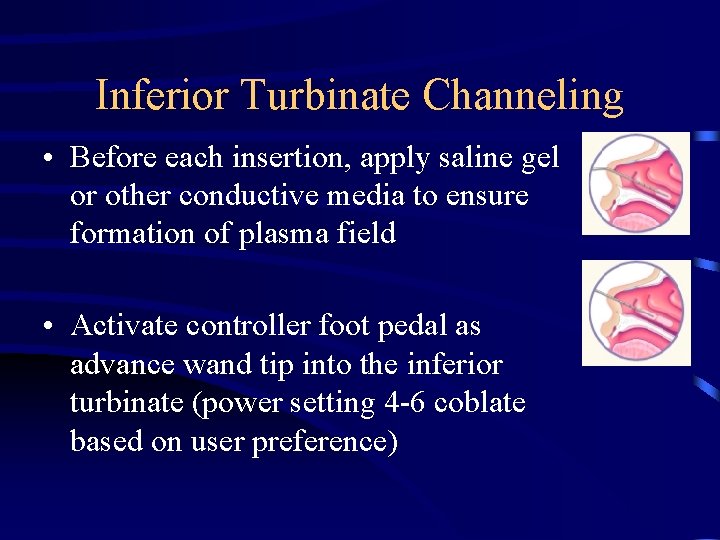 Inferior Turbinate Channeling

• Before each insertion, apply saline gel or other conductive media to ensure formation of plasma field

• Activate controller foot pedal as advance wand tip into the inferior turbinate (power setting 4-6 coblate based on user preference)